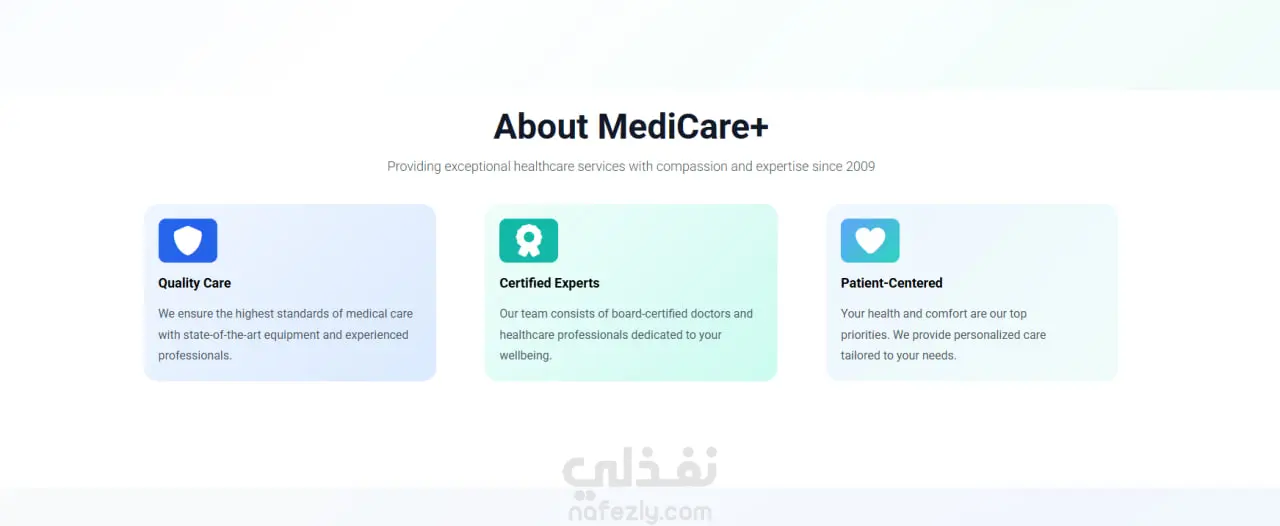 About MediCare+

Providing exceptional healthcare services with compassion and expertise since 2009

Quality Care

We ensure the highest standards of medical care with state-of-the-art equipment and experienced professionals.

Certified Experts

Our team consists of board-certified doctors and healthcare professionals dedicated to your wellbeing.

Patient-Centered

Your health and comfort are our top priorities. We provide personalized care tailored to your needs.

نفذلي
nafezly.com